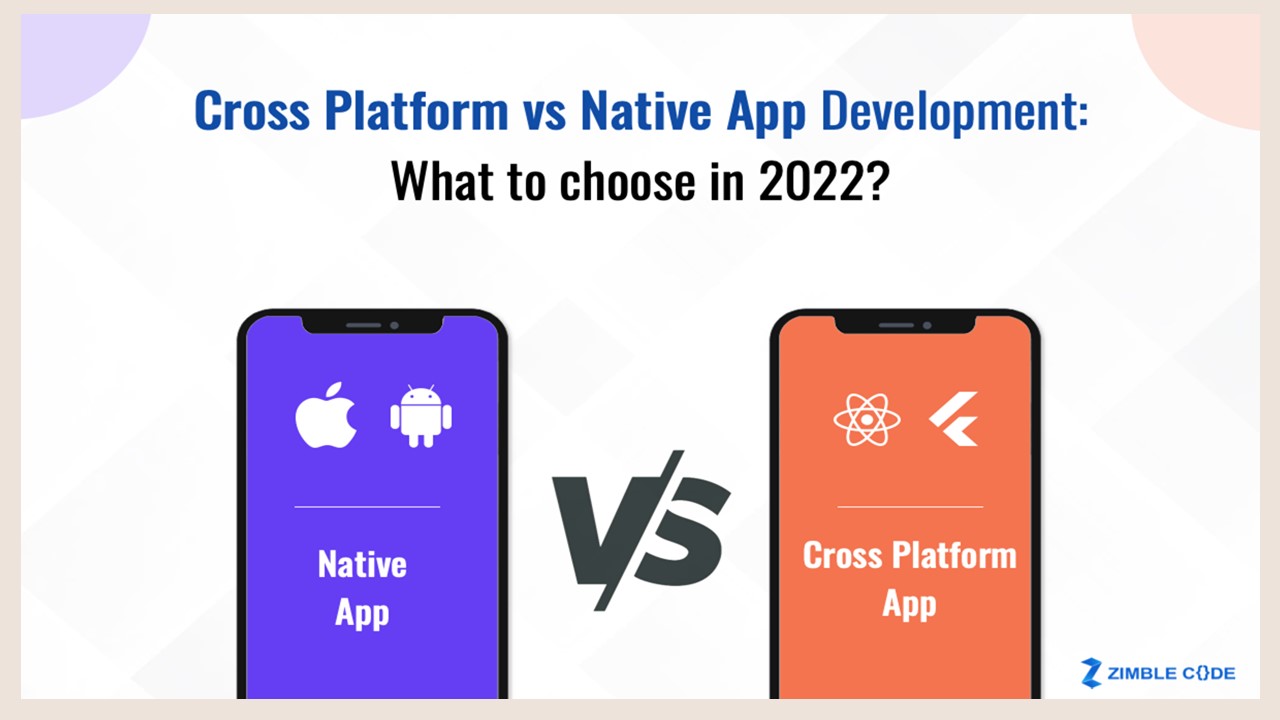 Cross Platform vs Native App Development:
What to choose in 2022?

Native App

VS

Cross Platform App

ZIMBLE CODE